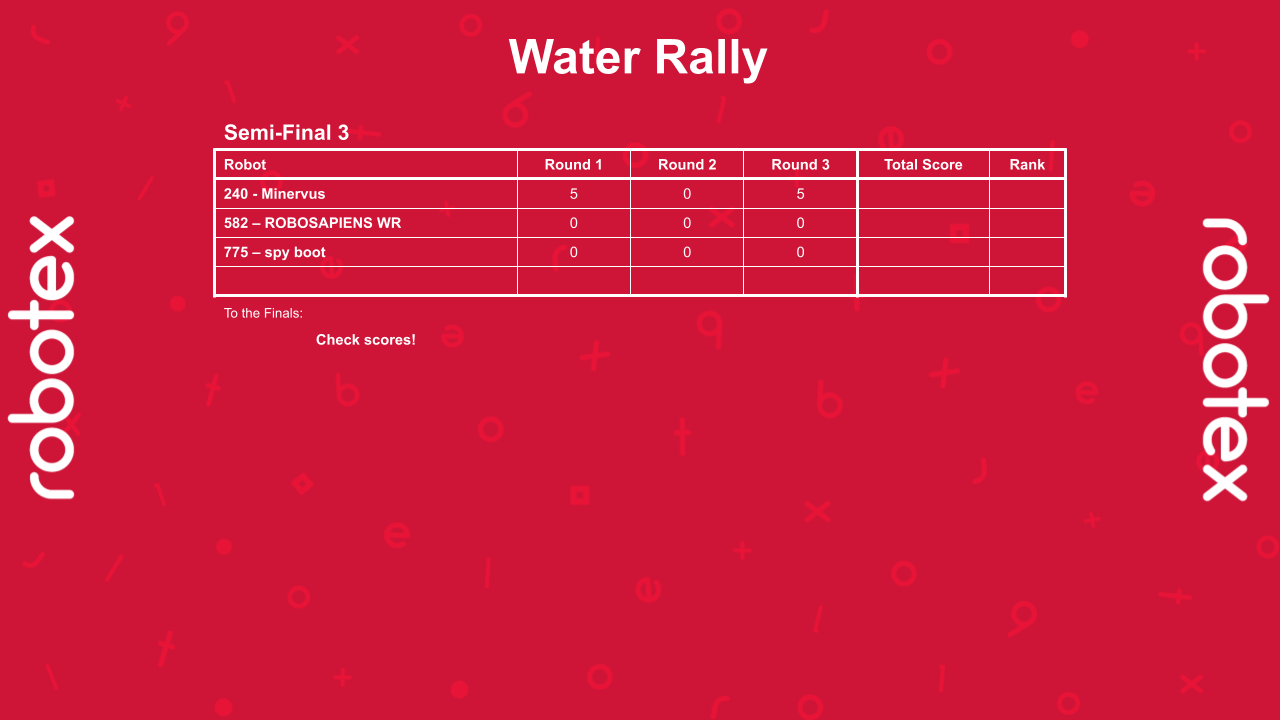 robotex

Water Rally

Semi-Final 3

| Robot | Round 1 | Round 2 | Round 3 | Total Score | Rank |
|---|---|---|---|---|---|
| 240 - Minervus | 5 | 0 | 5 | | |
| 582 – ROBOSAPIENS WR | 0 | 0 | 0 | | |
| 775 – spy boot | 0 | 0 | 0 | | |
| | | | | | |

To the Finals:

Check scores!

robotex